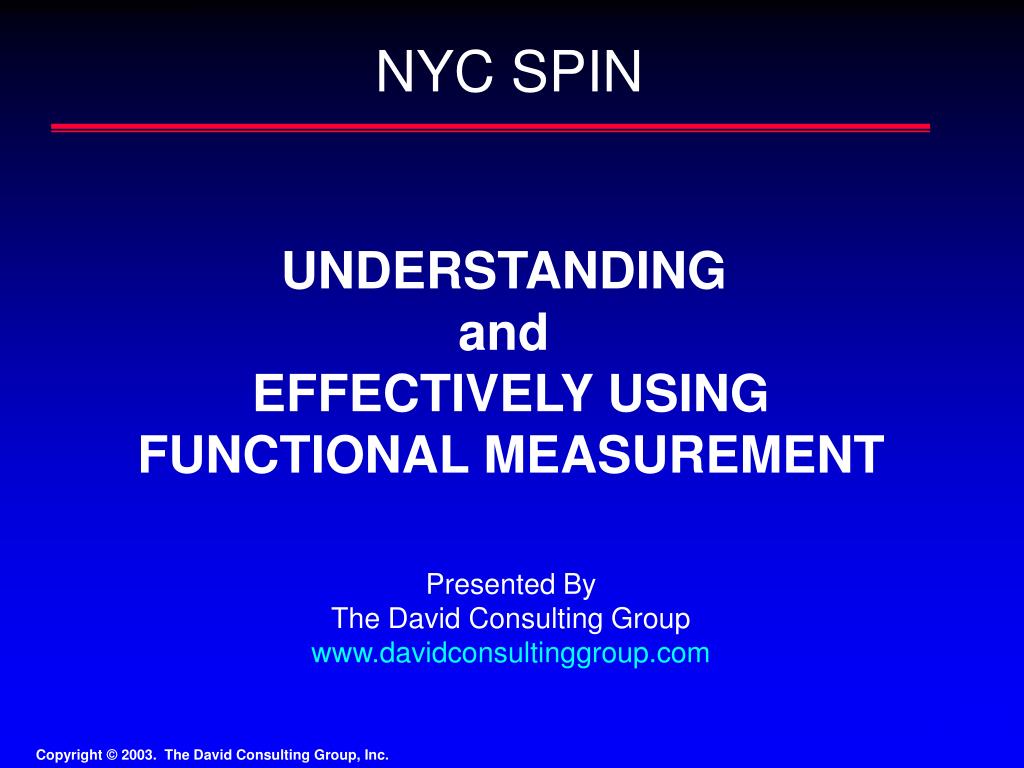 NYC SPIN

UNDERSTANDING
and
EFFECTIVELY USING
FUNCTIONAL MEASUREMENT

Presented By
The David Consulting Group
www.davidconsultinggroup.com

Copyright © 2003. The David Consulting Group, Inc.